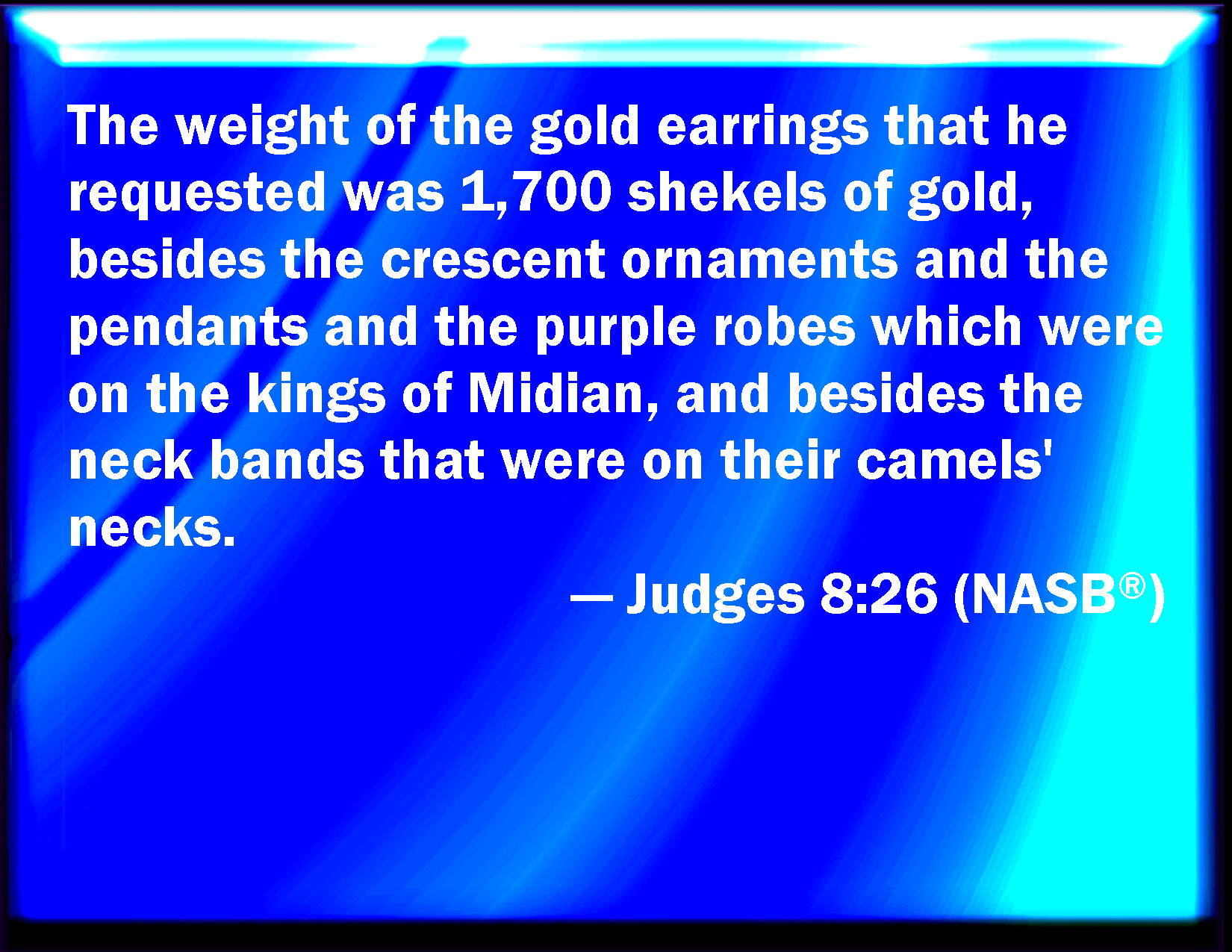 The weight of the gold earrings that he requested was 1,700 shekels of gold, besides the crescent ornaments and the pendants and the purple robes which were on the kings of Midian, and besides the neck bands that were on their camels' necks.

— Judges 8:26 (NASB®)